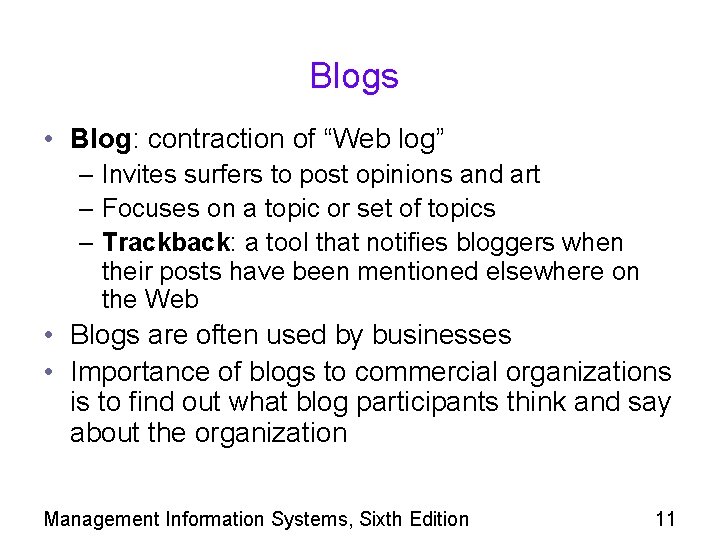 Blogs

• Blog: contraction of “Web log”
– Invites surfers to post opinions and art
– Focuses on a topic or set of topics
– Trackback: a tool that notifies bloggers when their posts have been mentioned elsewhere on the Web
• Blogs are often used by businesses
• Importance of blogs to commercial organizations is to find out what blog participants think and say about the organization

Management Information Systems, Sixth Edition 11